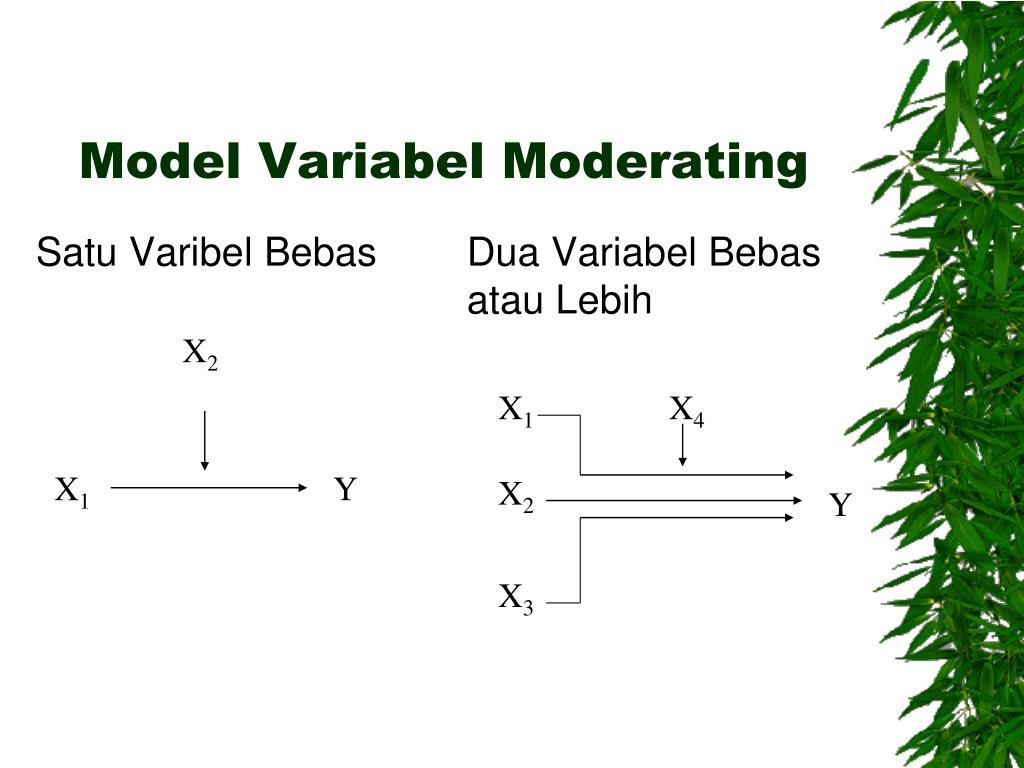 Model Variabel Moderating

Satu Varibel Bebas

$X_2$

$X_1$ Y

Dua Variabel Bebas atau Lebih

$X_1$ $X_4$

$X_2$ Y

$X_3$